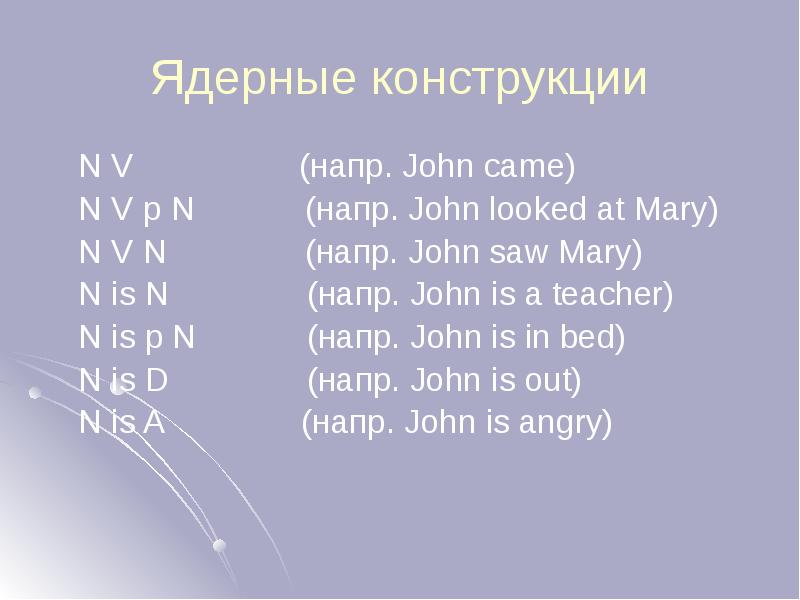 Ядерные конструкции

N V (напр. John came)
N V p N (напр. John looked at Mary)
N V N (напр. John saw Mary)
N is N (напр. John is a teacher)
N is p N (напр. John is in bed)
N is D (напр. John is out)
N is A (напр. John is angry)